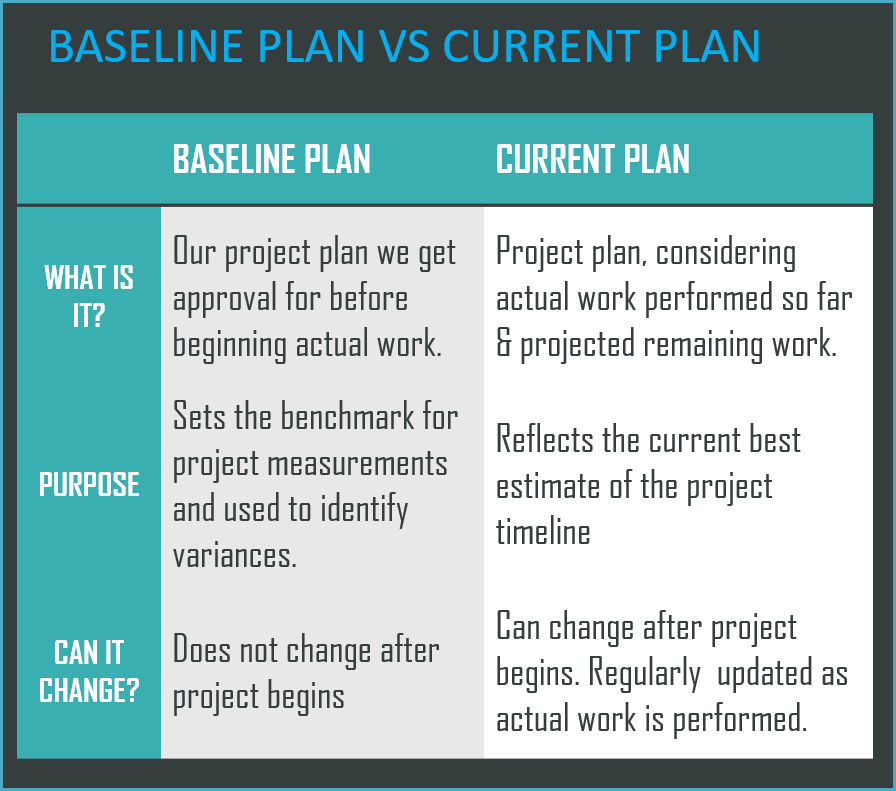 BASELINE PLAN VS CURRENT PLAN

| | BASELINE PLAN | CURRENT PLAN |
|---|---|---|
| WHAT IS IT? | Our project plan we get approval for before beginning actual work. | Project plan, considering actual work performed so far & projected remaining work. |
| PURPOSE | Sets the benchmark for project measurements and used to identify variances. | Reflects the current best estimate of the project timeline |
| CAN IT CHANGE? | Does not change after project begins | Can change after project begins. Regularly updated as actual work is performed. |